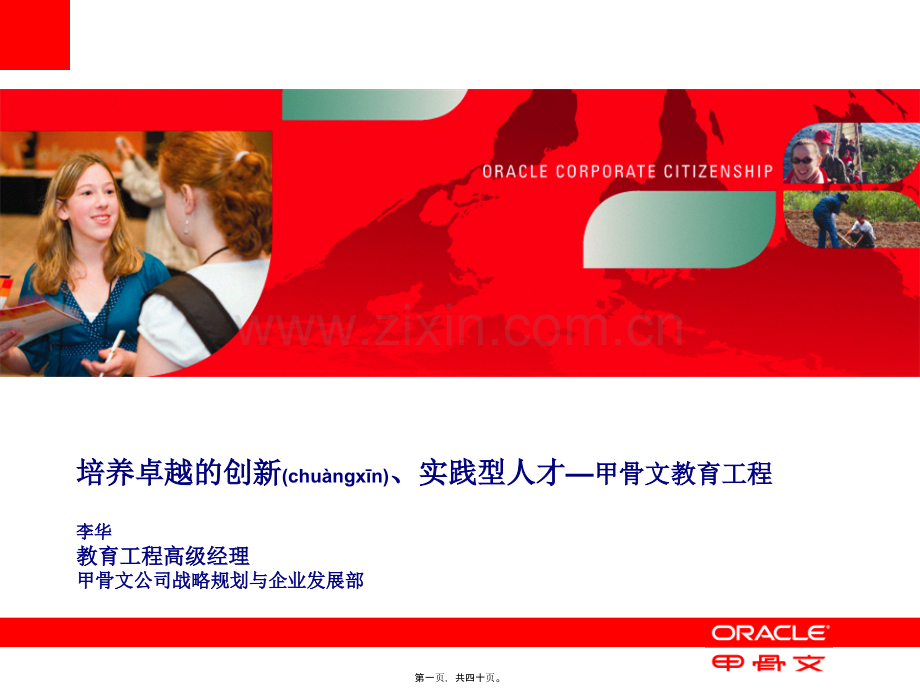 ORACLE CORPORATE CITIZENSHIP

www.zixin.com.cn

培养卓越的创新(chuàngxīn)、实践型人才—甲骨文教育工程

李华
教育工程高级经理
甲骨文公司战略规划与企业发展部

ORACLE
甲骨文

第一页，共四十页。